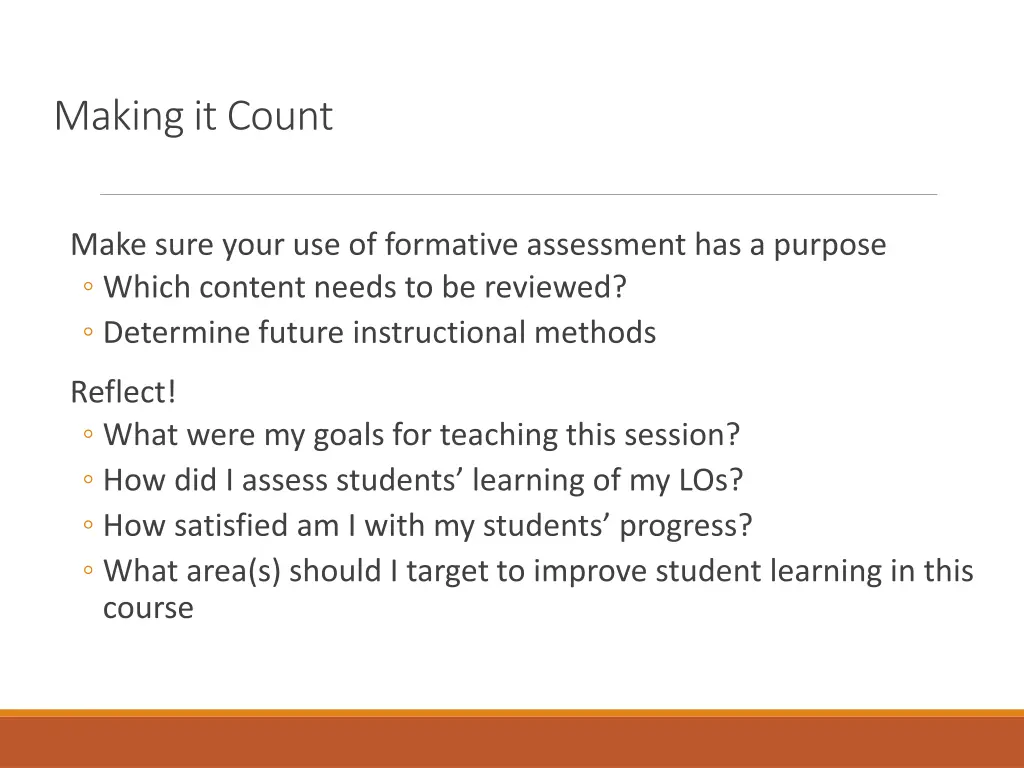 Making it Count

Make sure your use of formative assessment has a purpose
◦ Which content needs to be reviewed?
◦ Determine future instructional methods

Reflect!
◦ What were my goals for teaching this session?
◦ How did I assess students' learning of my LOs?
◦ How satisfied am I with my students' progress?
◦ What area(s) should I target to improve student learning in this course